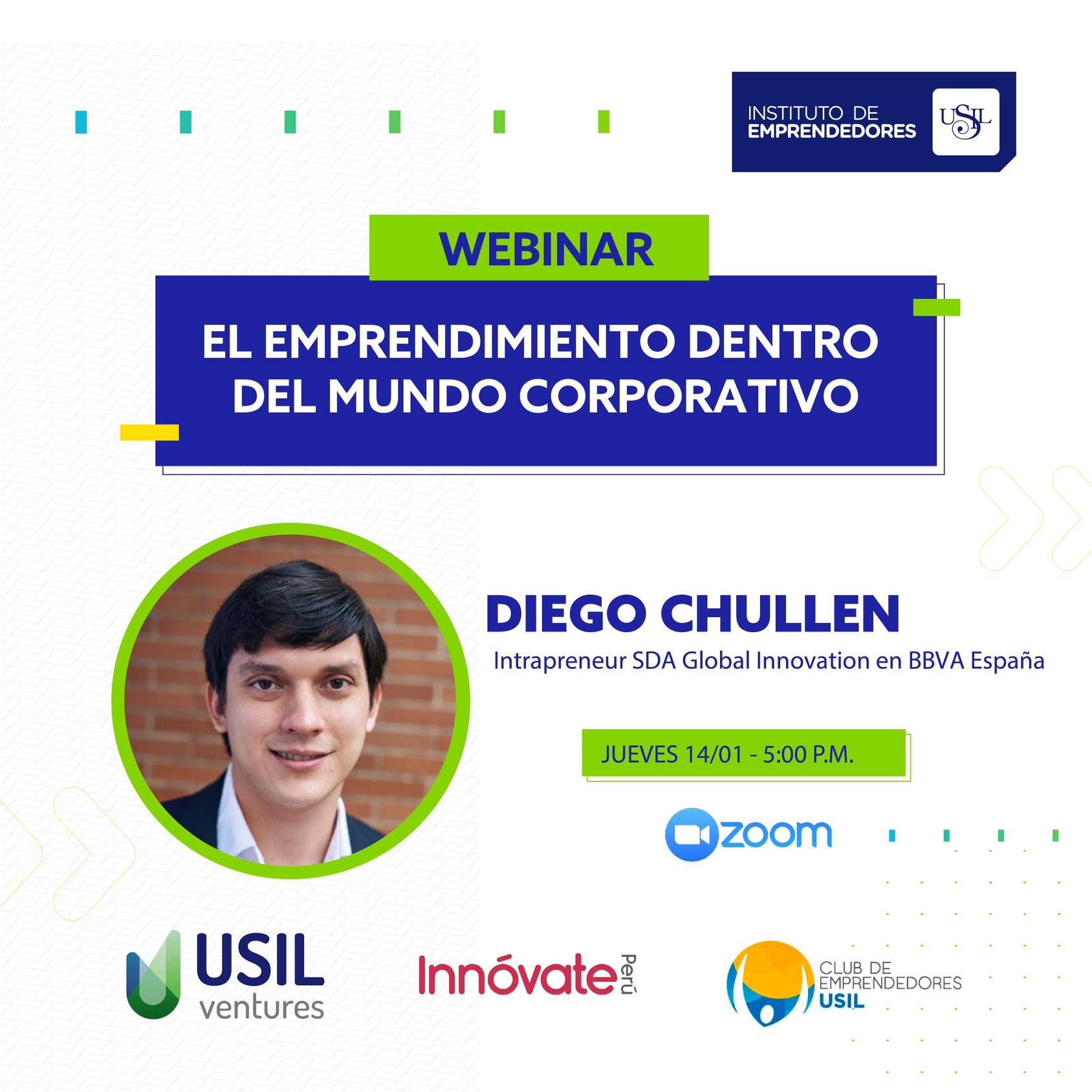 INSTITUTO DE EMPRENDEDORES

USIL

WEBINAR

EL EMPRENDIMIENTO DENTRO DEL MUNDO CORPORATIVO

DIEGO CHULLEN

Intrapreneur SDA Global Innovation en BBVA España

JUEVES 14/01 - 5:00 P.M.

zoom

USIL ventures

Innóvate Perú

CLUB DE EMPRENDEDORES USIL